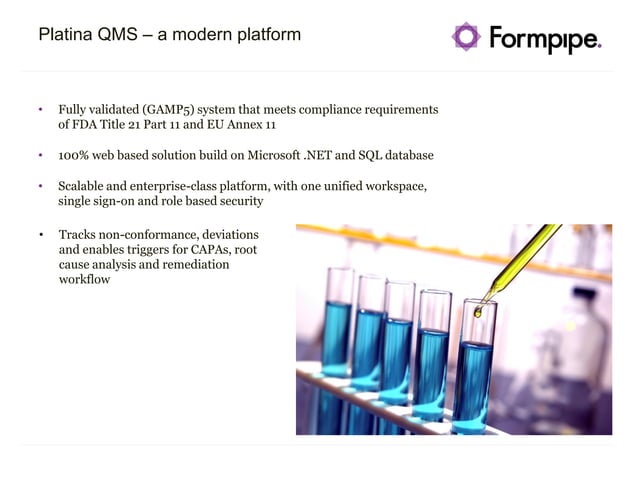 Platina QMS – a modern platform

Formpipe.

• Fully validated (GAMP5) system that meets compliance requirements of FDA Title 21 Part 11 and EU Annex 11

• 100% web based solution build on Microsoft .NET and SQL database

• Scalable and enterprise-class platform, with one unified workspace, single sign-on and role based security

• Tracks non-conformance, deviations and enables triggers for CAPAs, root cause analysis and remediation workflow